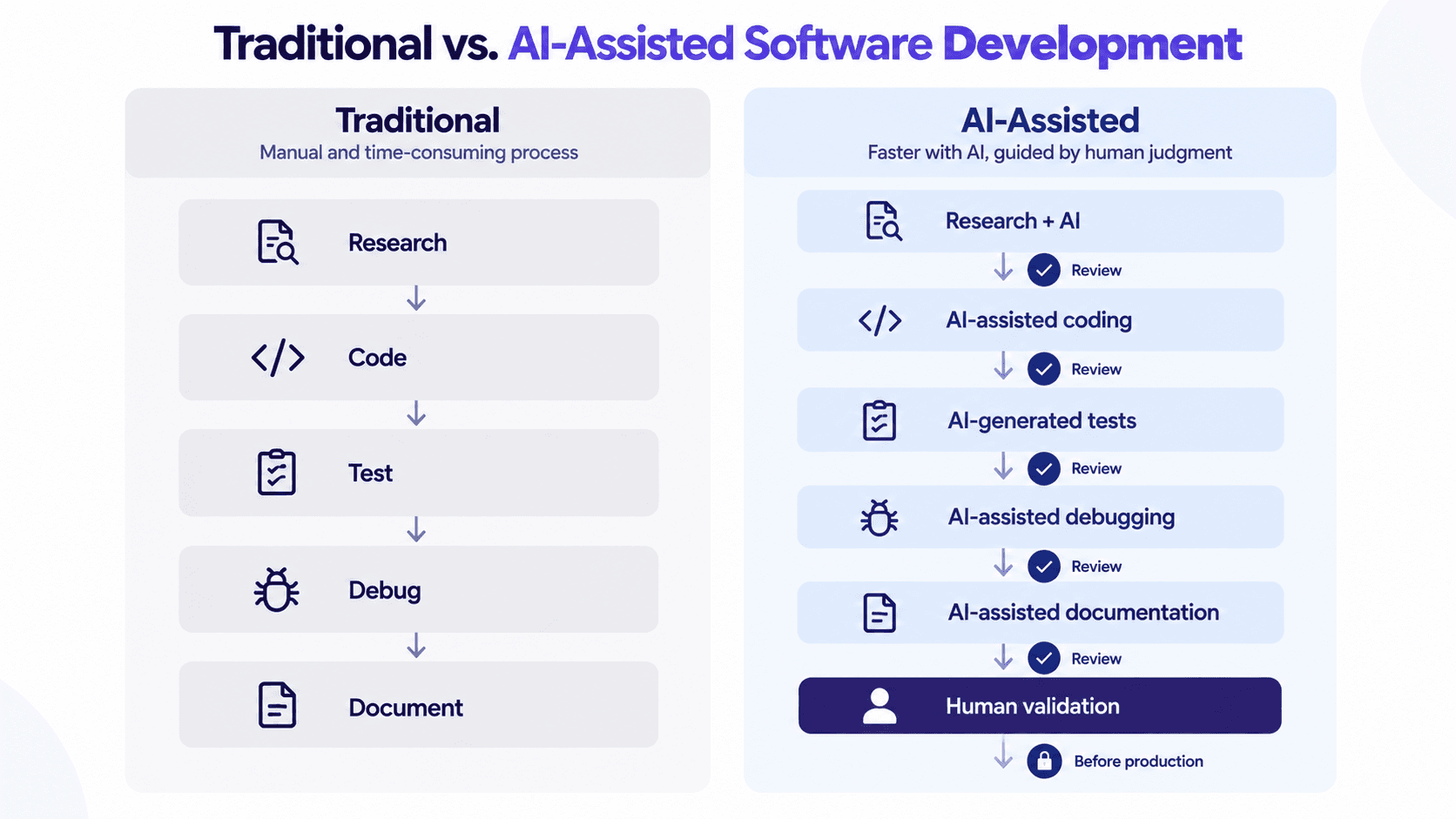 Traditional vs. AI-Assisted Software Development

Traditional
Manual and time-consuming process

Research

Code

Test

Debug

Document

AI-Assisted
Faster with AI, guided by human judgment

Research + AI

Review

AI-assisted coding

Review

AI-generated tests

Review

AI-assisted debugging

Review

AI-assisted documentation

Review

Human validation

Before production